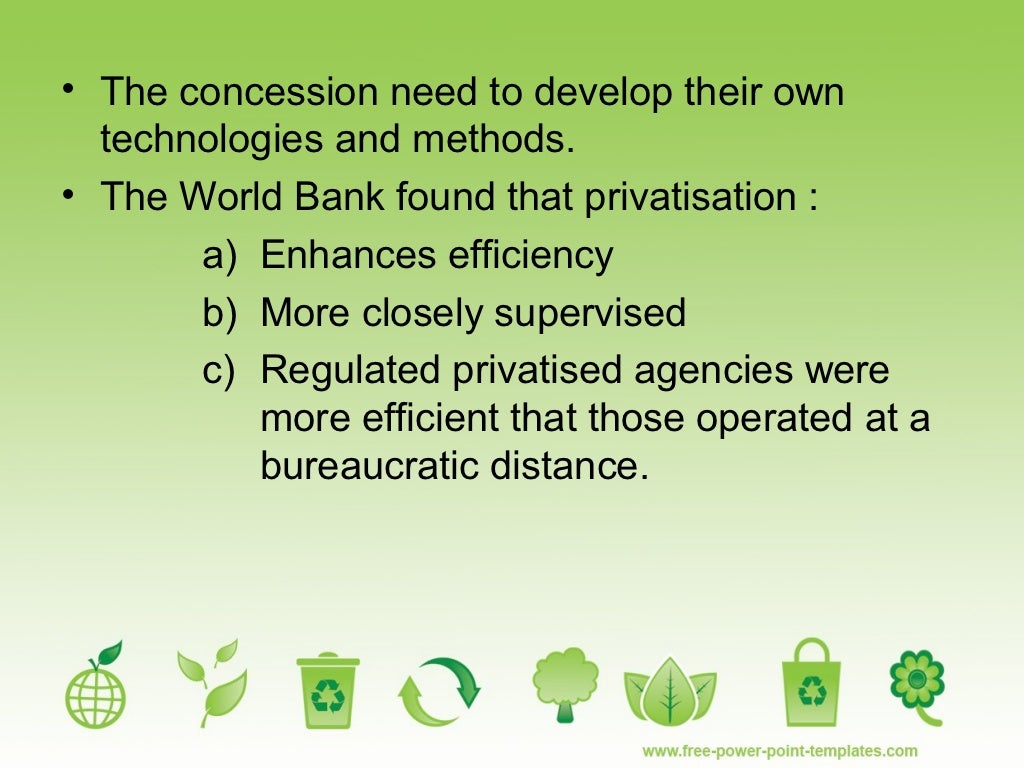 • The concession need to develop their own technologies and methods.
• The World Bank found that privatisation :
a) Enhances efficiency
b) More closely supervised
c) Regulated privatised agencies were more efficient that those operated at a bureaucratic distance.

www.free-power-point-templates.com